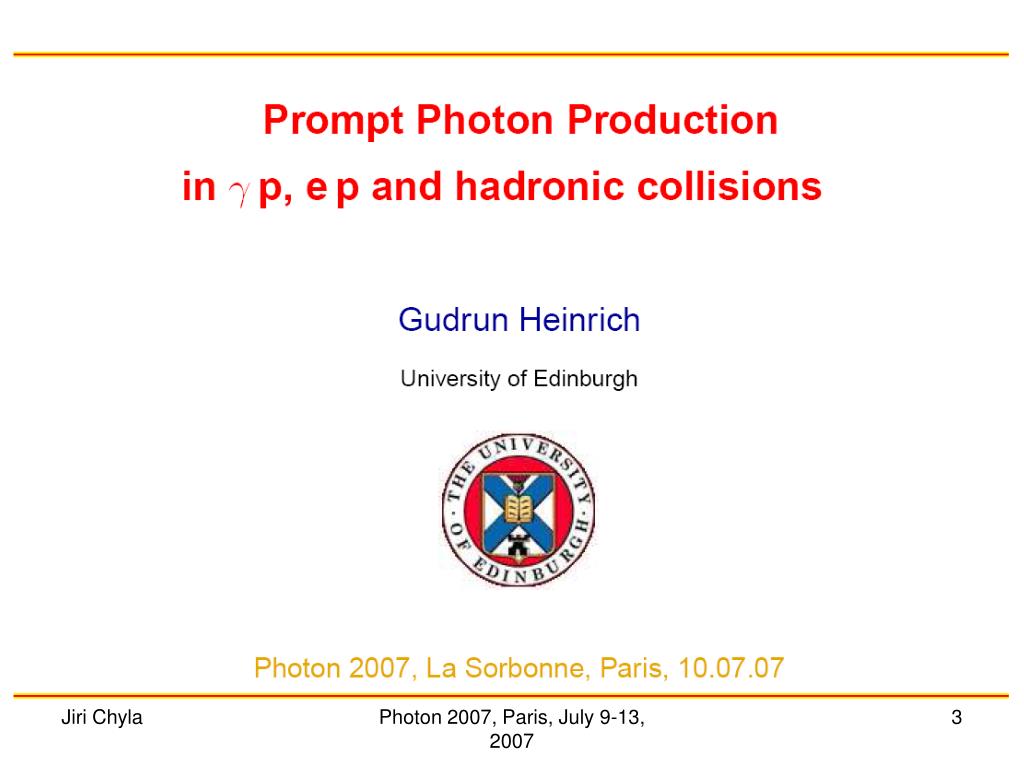 Prompt Photon Production
in $\gamma$ p, e p and hadronic collisions

Gudrun Heinrich

University of Edinburgh

THE UNIVERSITY OF EDINBURGH

Photon 2007, La Sorbonne, Paris, 10.07.07

Jiri Chyla

Photon 2007, Paris, July 9-13, 2007

3